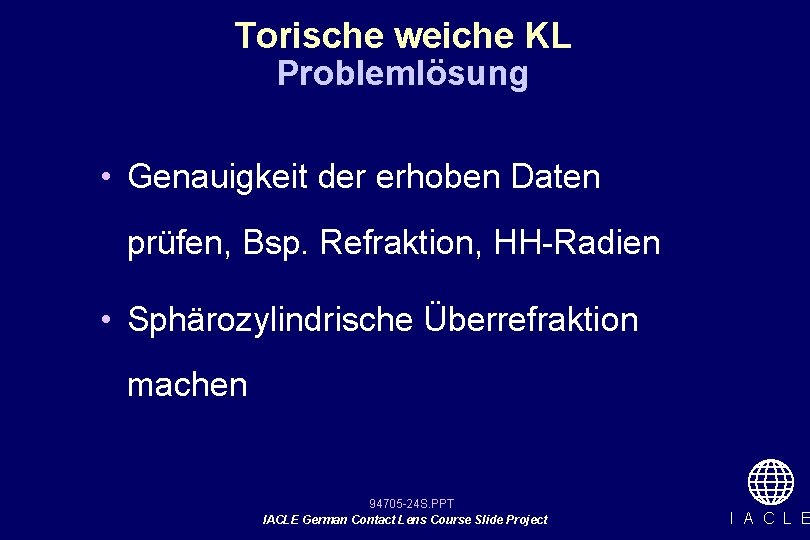 Torische weiche KL
Problemlösung

• Genauigkeit der erhoben Daten prüfen, Bsp. Refraktion, HH-Radien

• Sphärozylindrische Überrefraktion machen

94705-24S.PPT
IACLE German Contact Lens Course Slide Project

I A C L E